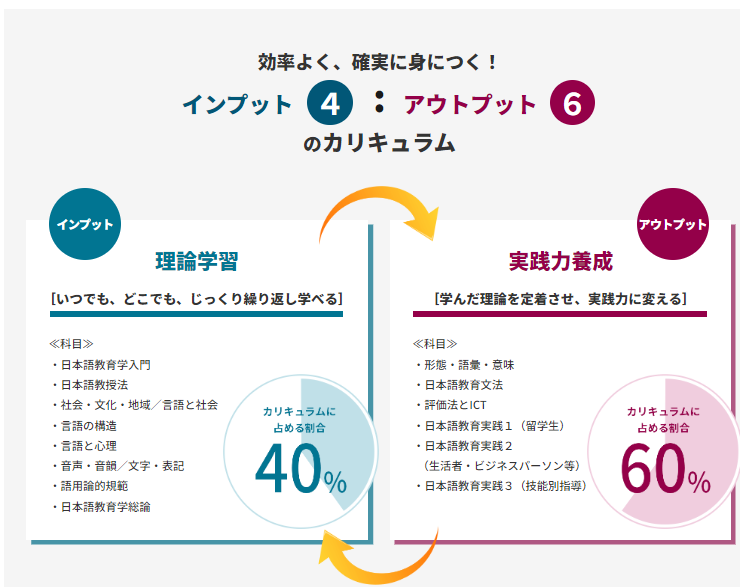 効率よく、確実に身につく！
インプット 4 : アウトプット 6
のカリキュラム

インプット
理論学習
[いつでも、どこでも、じっくり繰り返し学べる]

≪科目≫
・日本語教育学入門
・日本語教授法
・社会・文化・地域／言語と社会
・言語の構造
・言語と心理
・音声・音韻／文字・表記
・語用論的規範
・日本語教育学総論

カリキュラムに占める割合
40%

アウトプット
実践力養成
[学んだ理論を定着させ、実践力に変える]

≪科目≫
・形態・語彙・意味
・日本語教育文法
・評価法とICT
・日本語教育実践１（留学生）
・日本語教育実践２（生活者・ビジネスパーソン等）
・日本語教育実践３（技能別指導）

カリキュラムに占める割合
60%